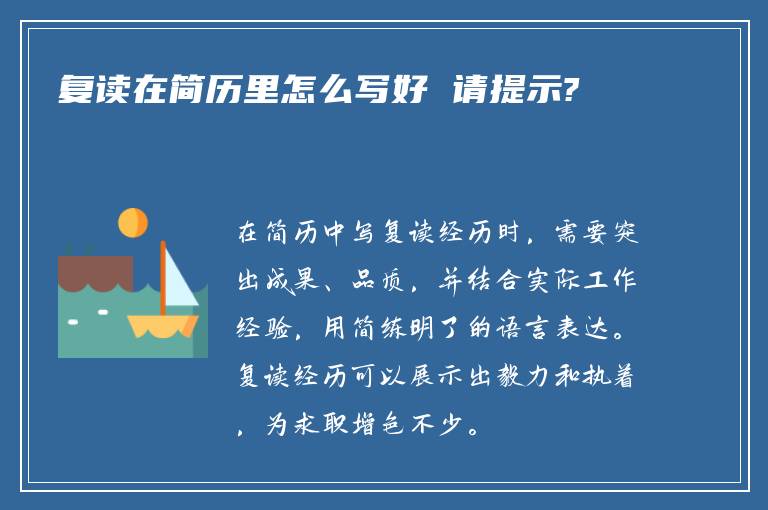 复读在简历里怎么写好 请提示?

在简历中写复读经历时，需要突出成果、品质，并结合实际工作经验，用简练明了的语言表达。复读经历可以展示出毅力和执着，为求职增色不少。